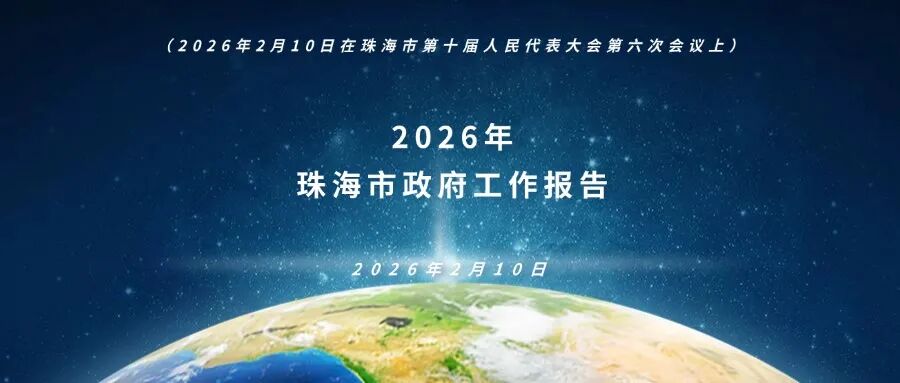 （2026年2月10日在珠海市第十届人民代表大会第六次会议上）

2026年
珠海市政府工作报告

2026年2月10日